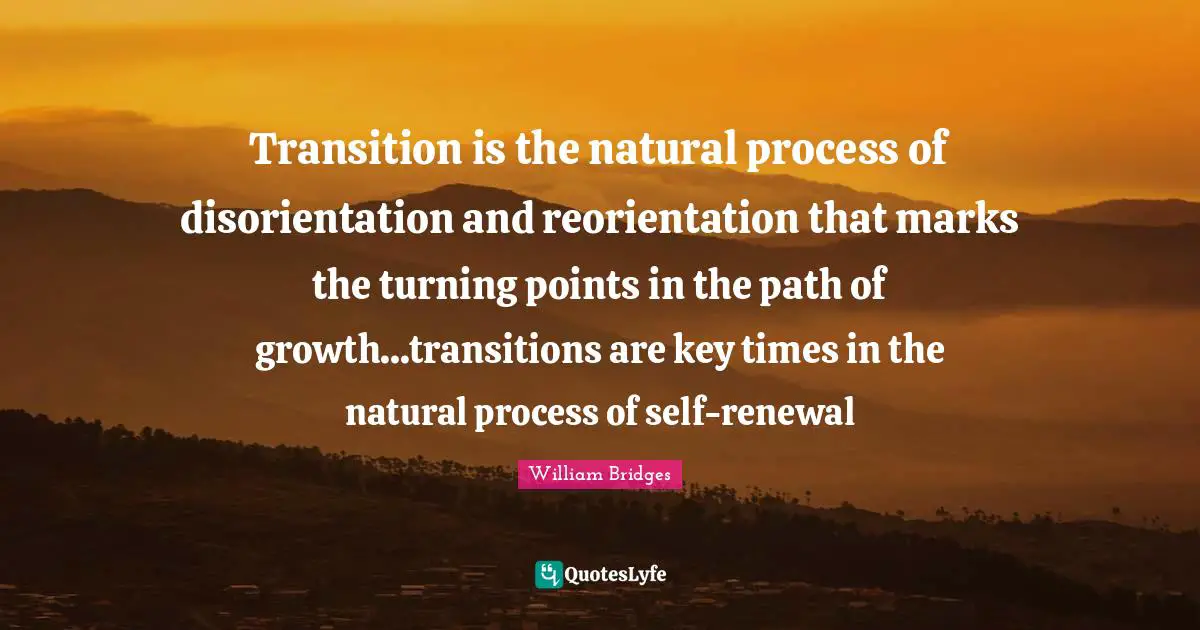 Transition is the natural process of disorientation and reorientation that marks the turning points in the path of growth...transitions are key times in the natural process of self-renewal

William Bridges

QuotesLyfe